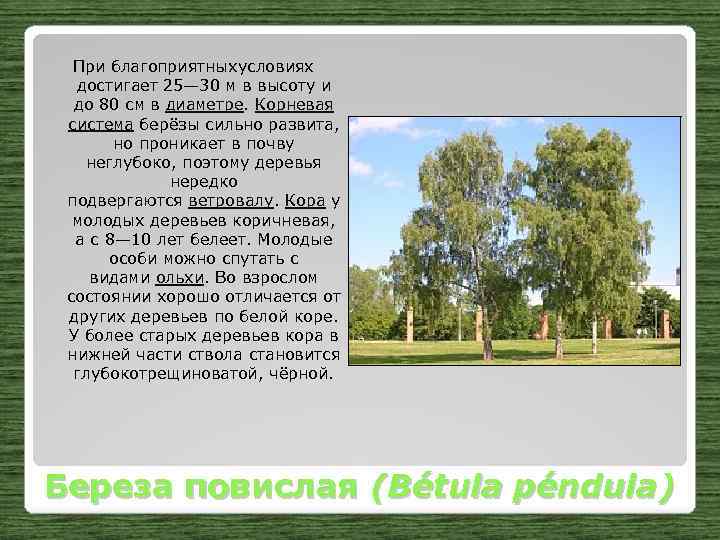 При благоприятныхусловиях достигает 25—30 м в высоту и до 80 см в диаметре. Корневая система берёзы сильно развита, но проникает в почву неглубоко, поэтому деревья нередко подвергаются ветровалу. Кора у молодых деревьев коричневая, а с 8—10 лет белеет. Молодые особи можно спутать с видами ольхи. Во взрослом состоянии хорошо отличается от других деревьев по белой коре. У более старых деревьев кора в нижней части ствола становится глубокотрещиноватой, чёрной.

Береза повислая (Bétula péndula)